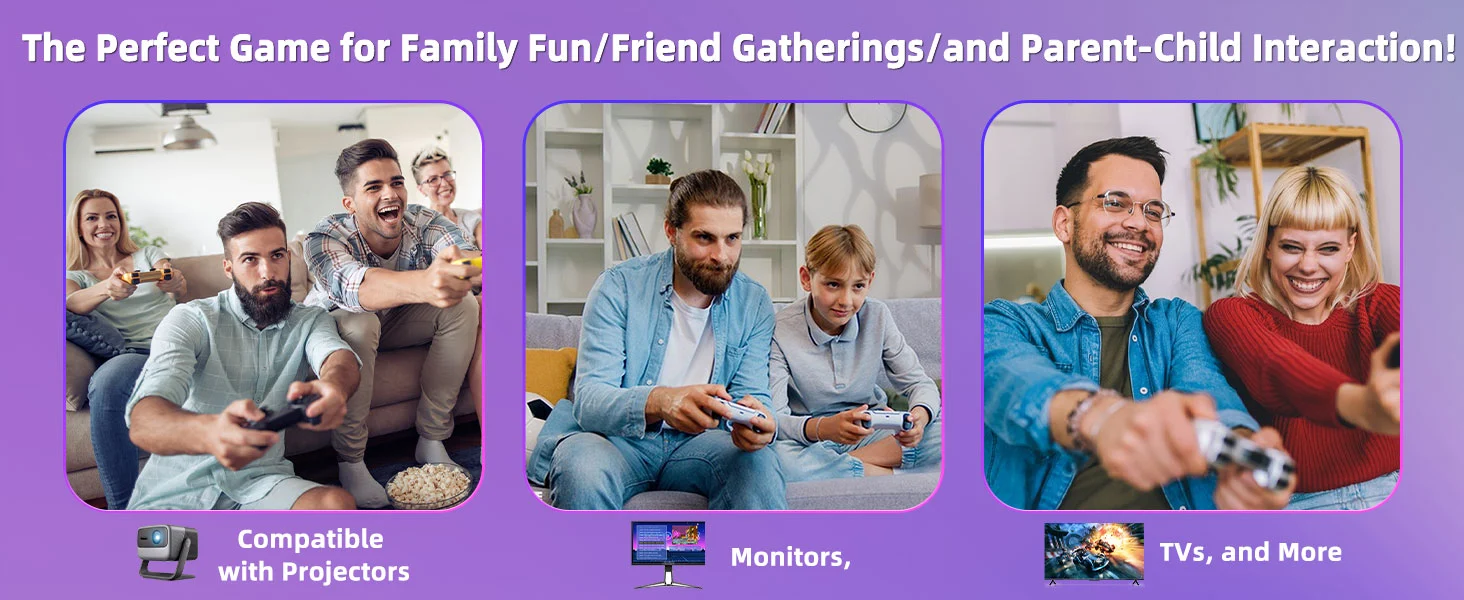 The Perfect Game for Family Fun/Friend Gatherings/and Parent-Child Interaction!

Compatible with Projectors

Monitors,

TVs, and More